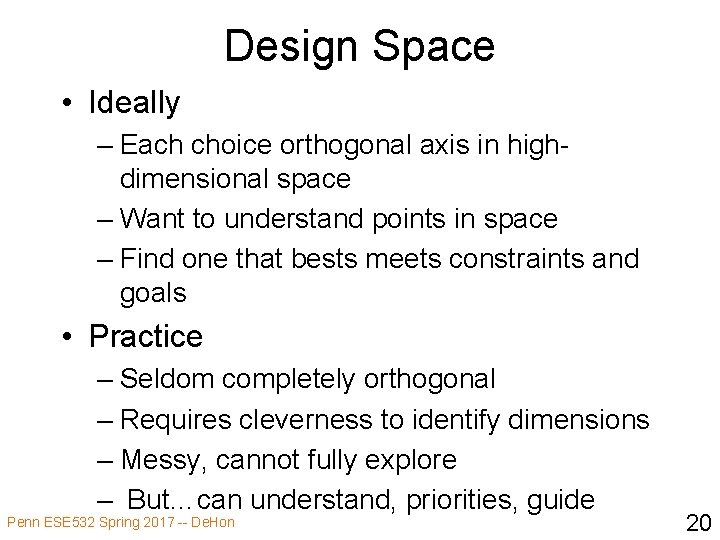 Design Space

• Ideally
– Each choice orthogonal axis in high-dimensional space
– Want to understand points in space
– Find one that bests meets constraints and goals

• Practice
– Seldom completely orthogonal
– Requires cleverness to identify dimensions
– Messy, cannot fully explore
– But…can understand, priorities, guide

Penn ESE532 Spring 2017 -- DeHon

20